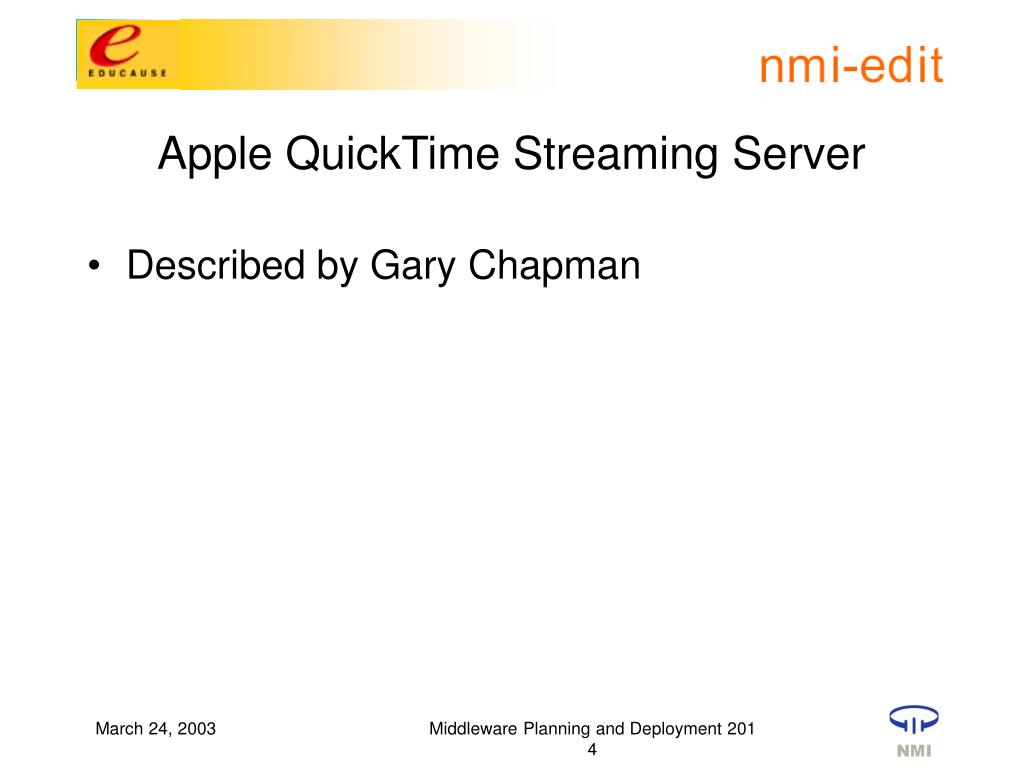 e
EDUCAUSE

nmi-edit

Apple QuickTime Streaming Server

• Described by Gary Chapman

March 24, 2003

Middleware Planning and Deployment 201

4

NMI